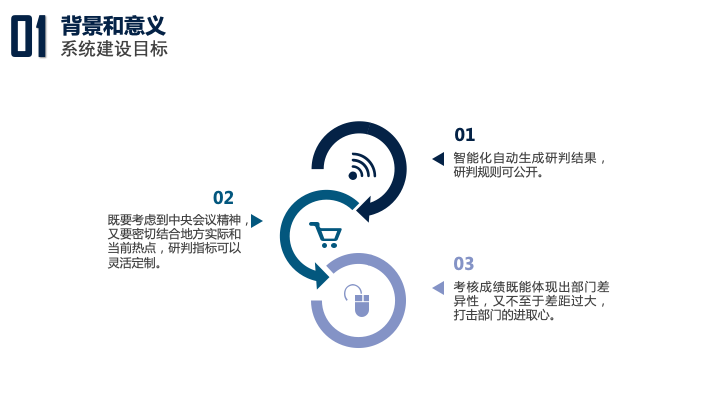 01 背景和意义
系统建设目标

01
智能化自动生成研判结果，研判规则可公开。

02
既要考虑到中央会议精神，又要密切结合地方实际和当前热点，研判指标可以灵活定制。

03
考核成绩既能体现出部门差异性，又不至于差距过大，打击部门的进取心。